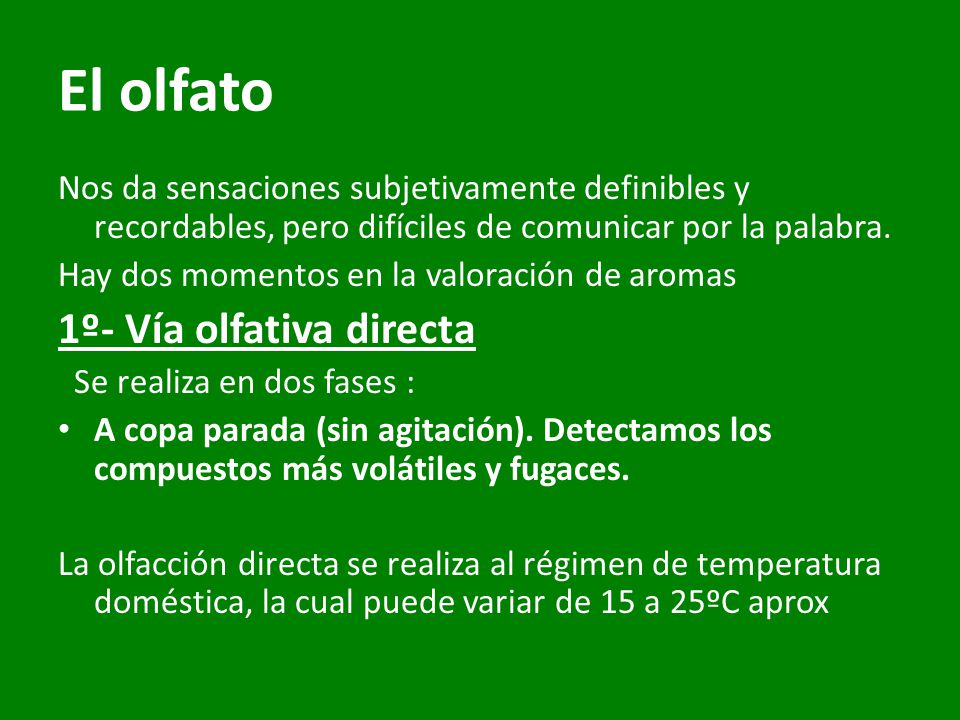 El olfato

Nos da sensaciones subjetivamente definibles y recordables, pero difíciles de comunicar por la palabra.

Hay dos momentos en la valoración de aromas

1º- Vía olfativa directa

Se realiza en dos fases :

• A copa parada (sin agitación). Detectamos los compuestos más volátiles y fugaces.

La olfacción directa se realiza al régimen de temperatura doméstica, la cual puede variar de 15 a 25ºC aprox